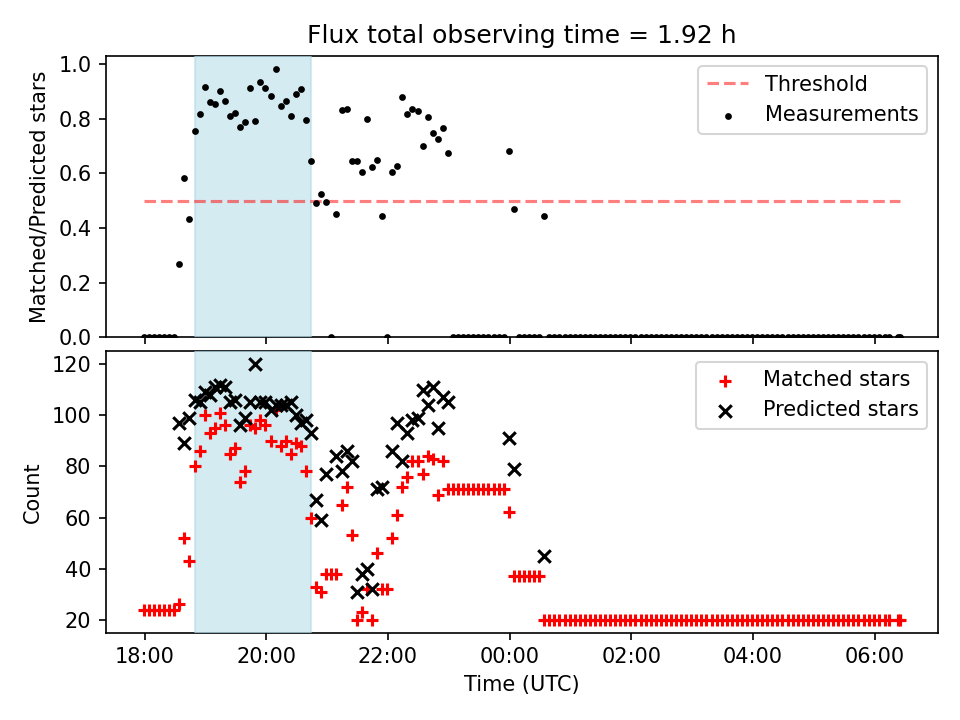 Flux total observing time = 1.92 h

Matched/Predicted stars

1.0
0.8
0.6
0.4
0.2
0.0

Threshold
Measurements

Count

120
100
80
60
40
20

Matched stars
Predicted stars

18:00 20:00 22:00 00:00 02:00 04:00 06:00

Time (UTC)